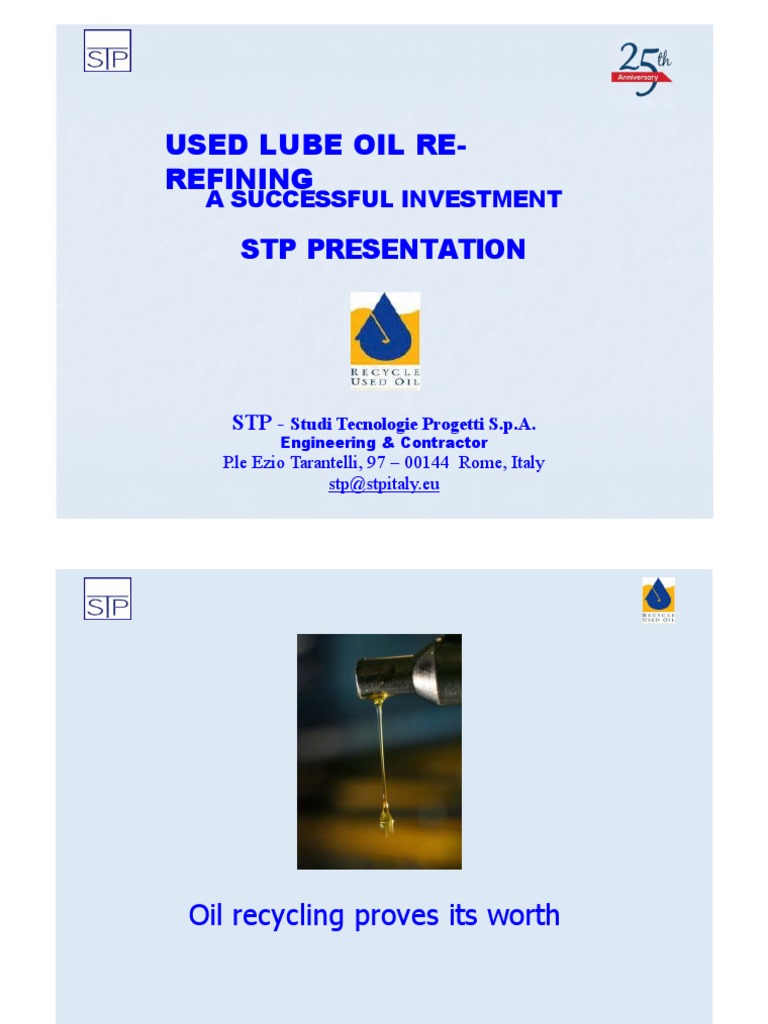 STP

25th Anniversary

USED LUBE OIL RE-REFINING
A SUCCESSFUL INVESTMENT

STP PRESENTATION

RECYCLE USED OIL

STP - Studi Tecnologie Progetti S.p.A.
Engineering & Contractor
P.le Ezio Tarantelli, 97 – 00144 Rome, Italy
stp@stpitaly.eu

STP

RECYCLE USED OIL

Oil recycling proves its worth